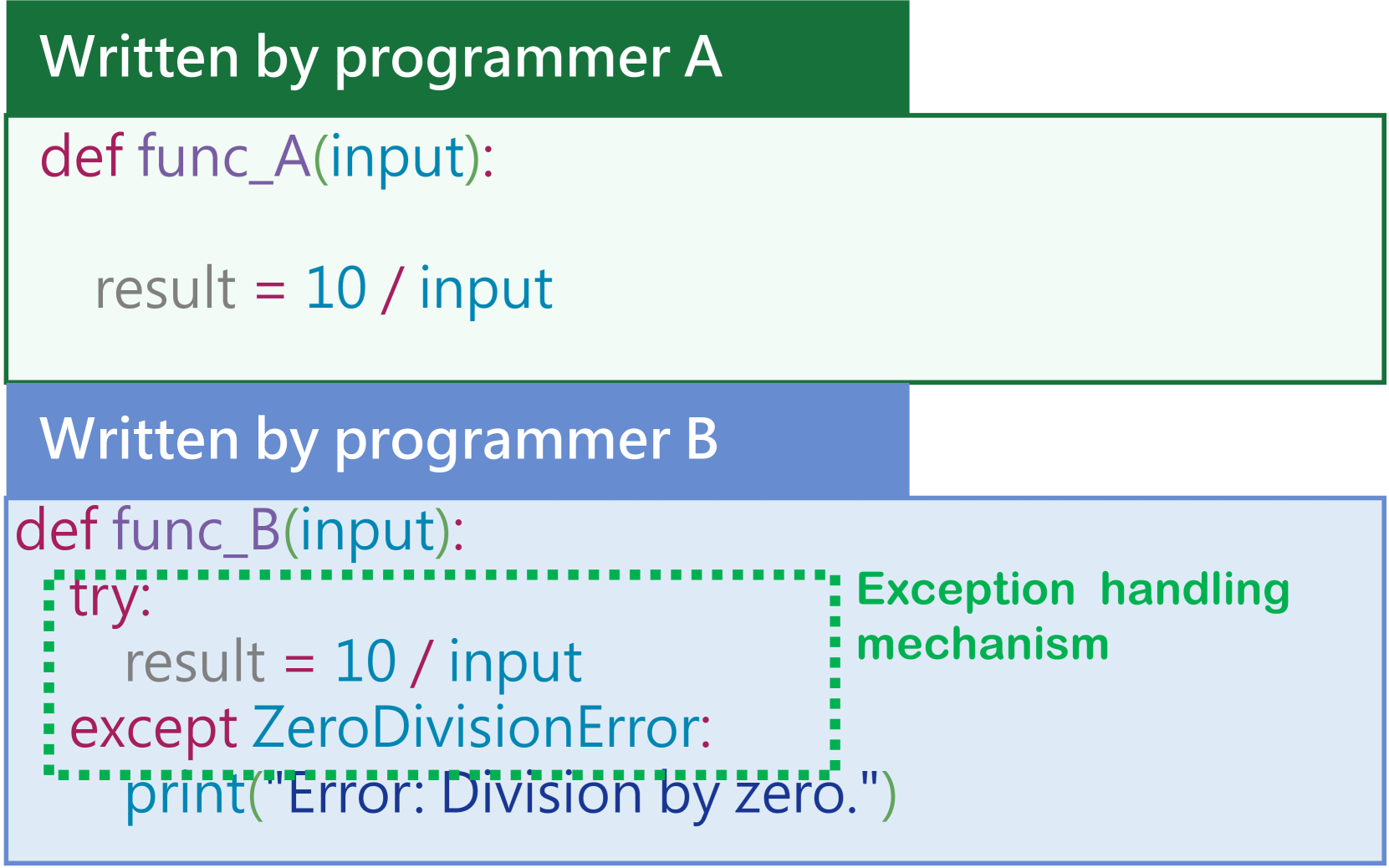 Written by programmer A

def func_A(input):

result = 10 / input

Written by programmer B

def func_B(input):
try:
result = 10 / input
except ZeroDivisionError:
print("Error: Division by zero.")

Exception handling mechanism